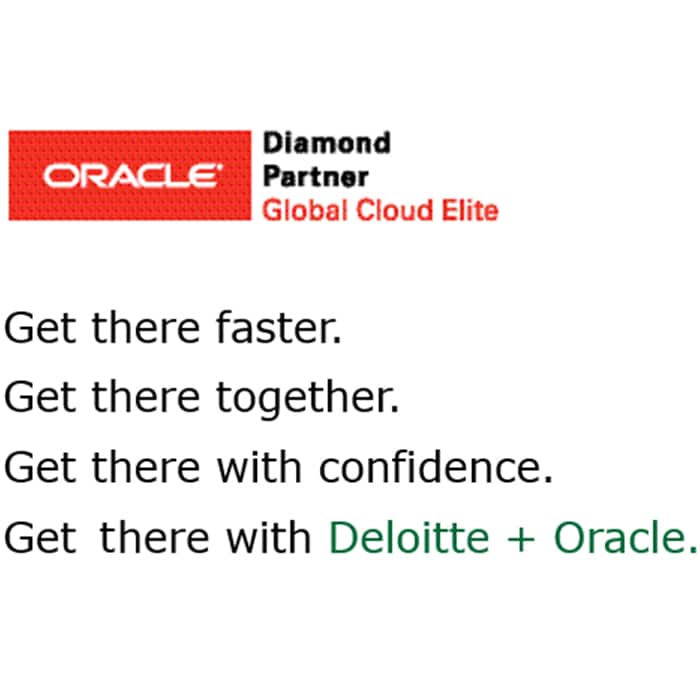 ORACLE
Diamond
Partner
Global Cloud Elite

Get there faster.

Get there together.

Get there with confidence.

Get there with Deloitte + Oracle.